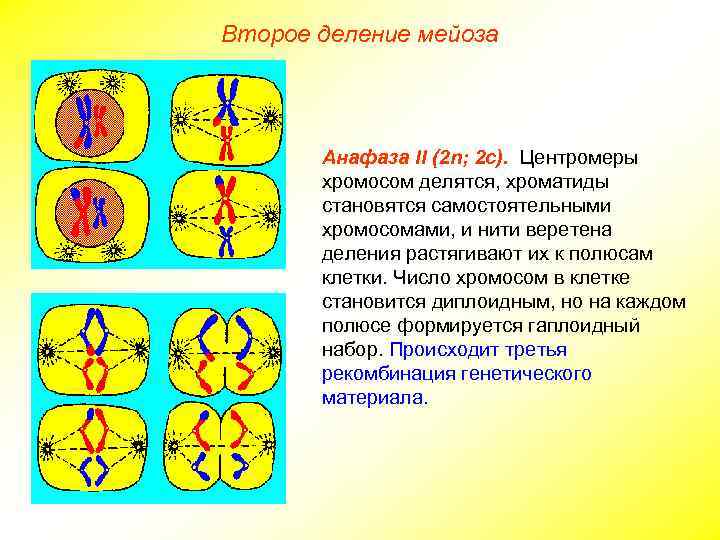 Второе деление мейоза

Анафаза II (2n; 2c). Центромеры хромосом делятся, хроматиды становятся самостоятельными хромосомами, и нити веретена деления растягивают их к полюсам клетки. Число хромосом в клетке становится диплоидным, но на каждом полюсе формируется гаплоидный набор. Происходит третья рекомбинация генетического материала.